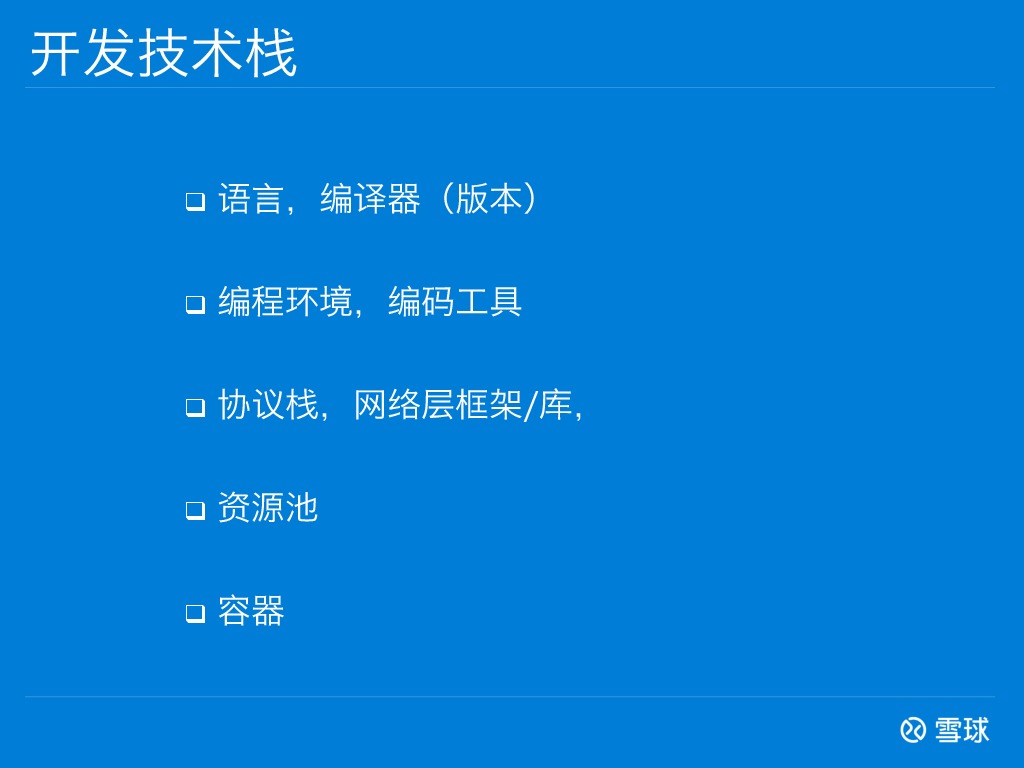 开发技术栈

❑ 语言，编译器（版本）

❑ 编程环境，编码工具

❑ 协议栈，网络层框架/库，

❑ 资源池

❑ 容器

雪球